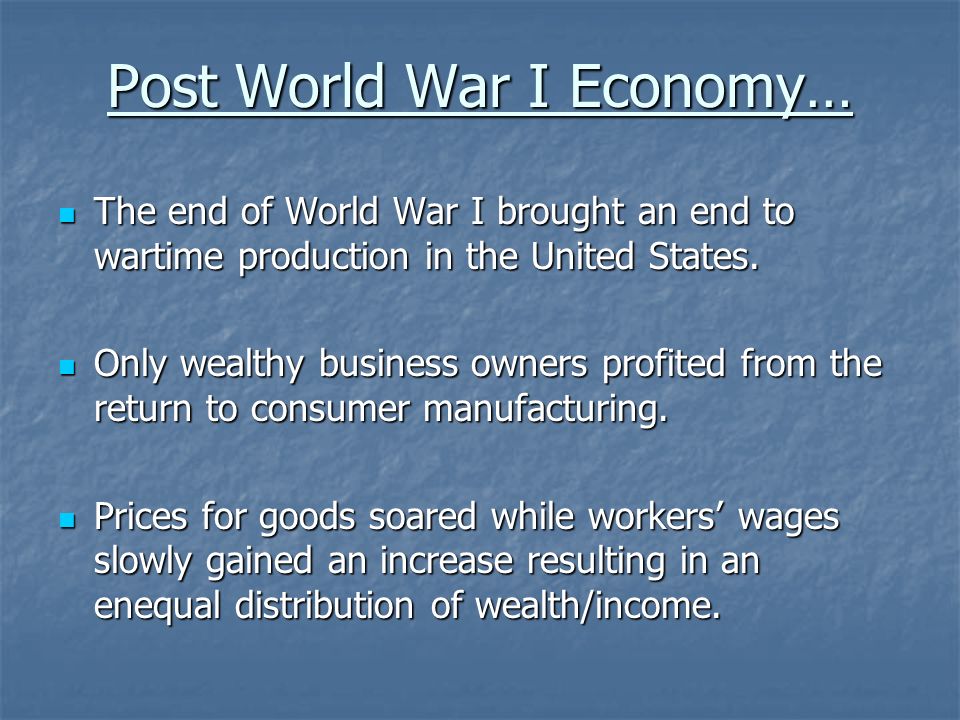 Post World War I Economy…

The end of World War I brought an end to wartime production in the United States.

Only wealthy business owners profited from the return to consumer manufacturing.

Prices for goods soared while workers’ wages slowly gained an increase resulting in an enequal distribution of wealth/income.